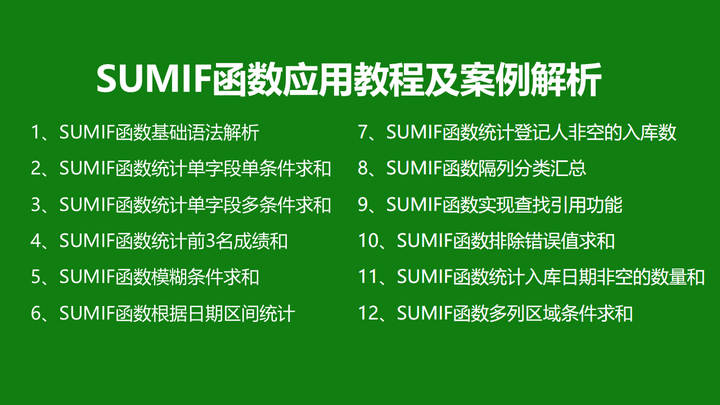 SUMIF函数应用教程及案例解析

1、SUMIF函数基础语法解析
2、SUMIF函数统计单字段单条件求和
3、SUMIF函数统计单字段多条件求和
4、SUMIF函数统计前3名成绩和
5、SUMIF函数模糊条件求和
6、SUMIF函数根据日期区间统计

7、SUMIF函数统计登记人非空的入库数
8、SUMIF函数隔列分类汇总
9、SUMIF函数实现查找引用功能
10、SUMIF函数排除错误值求和
11、SUMIF函数统计入库日期非空的数量和
12、SUMIF函数多列区域条件求和